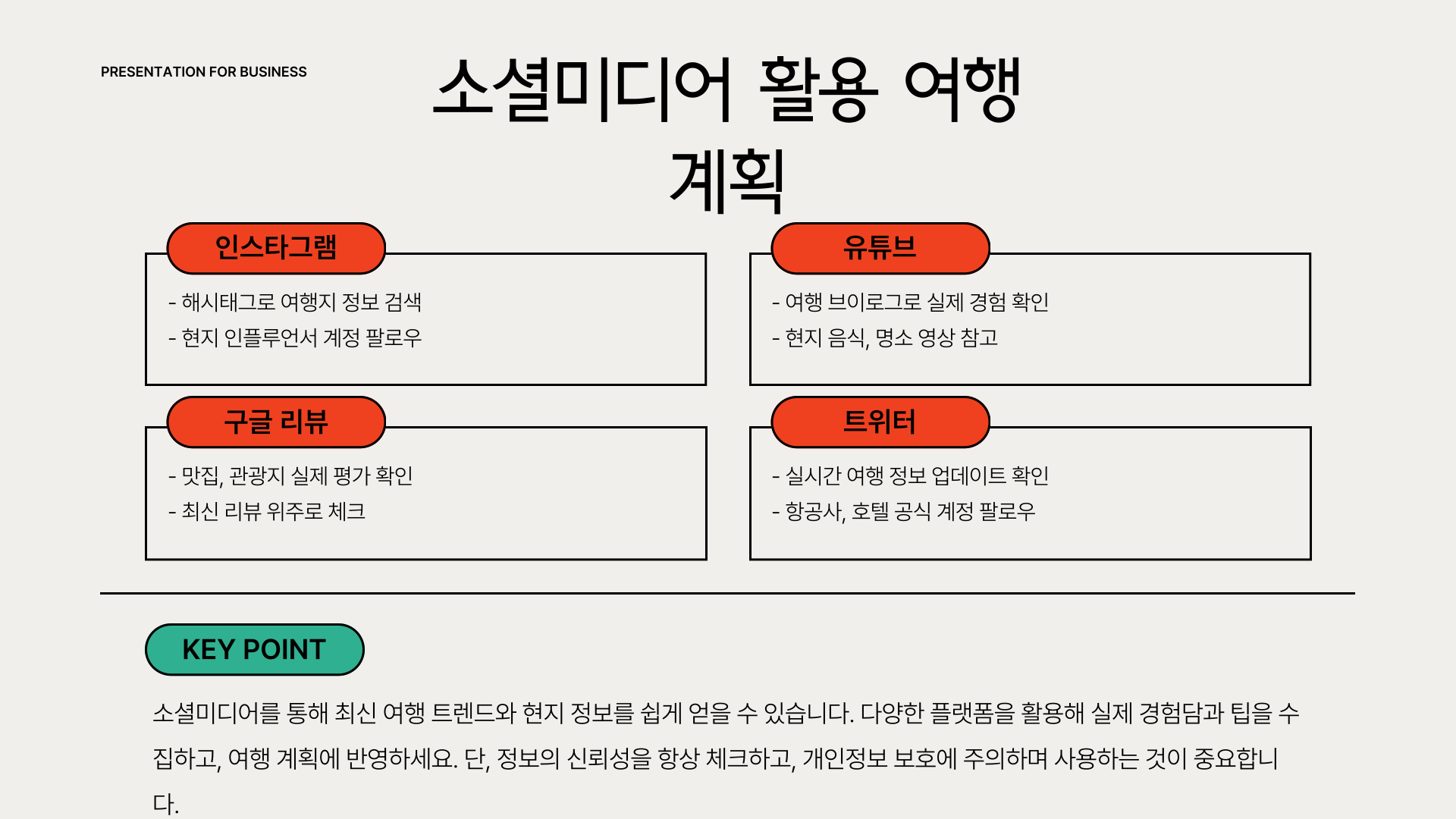 PRESENTATION FOR BUSINESS

소셜미디어 활용 여행 계획

인스타그램

- 해시태그로 여행지 정보 검색
- 현지 인플루언서 계정 팔로우

유튜브

- 여행 브이로그로 실제 경험 확인
- 현지 음식, 명소 영상 참고

구글 리뷰

- 맛집, 관광지 실제 평가 확인
- 최신 리뷰 위주로 체크

트위터

- 실시간 여행 정보 업데이트 확인
- 항공사, 호텔 공식 계정 팔로우

KEY POINT

소셜미디어를 통해 최신 여행 트렌드와 현지 정보를 쉽게 얻을 수 있습니다. 다양한 플랫폼을 활용해 실제 경험담과 팁을 수집하고, 여행 계획에 반영하세요. 단, 정보의 신뢰성을 항상 체크하고, 개인정보 보호에 주의하며 사용하는 것이 중요합니다.